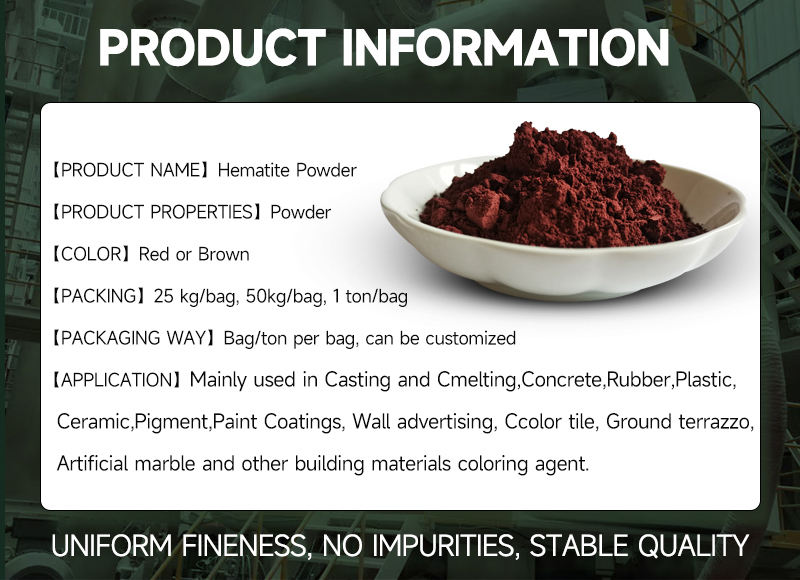 PRODUCT INFORMATION

【PRODUCT NAME】Hematite Powder

【PRODUCT PROPERTIES】Powder

【COLOR】Red or Brown

【PACKING】25 kg/bag, 50kg/bag, 1 ton/bag

【PACKAGING WAY】Bag/ton per bag, can be customized

【APPLICATION】Mainly used in Casting and Cmelting,Concrete,Rubber,Plastic, Ceramic,Pigment,Paint Coatings, Wall advertising, Ccolor tile, Ground terrazzo, Artificial marble and other building materials coloring agent.

UNIFORM FINENESS, NO IMPURITIES, STABLE QUALITY